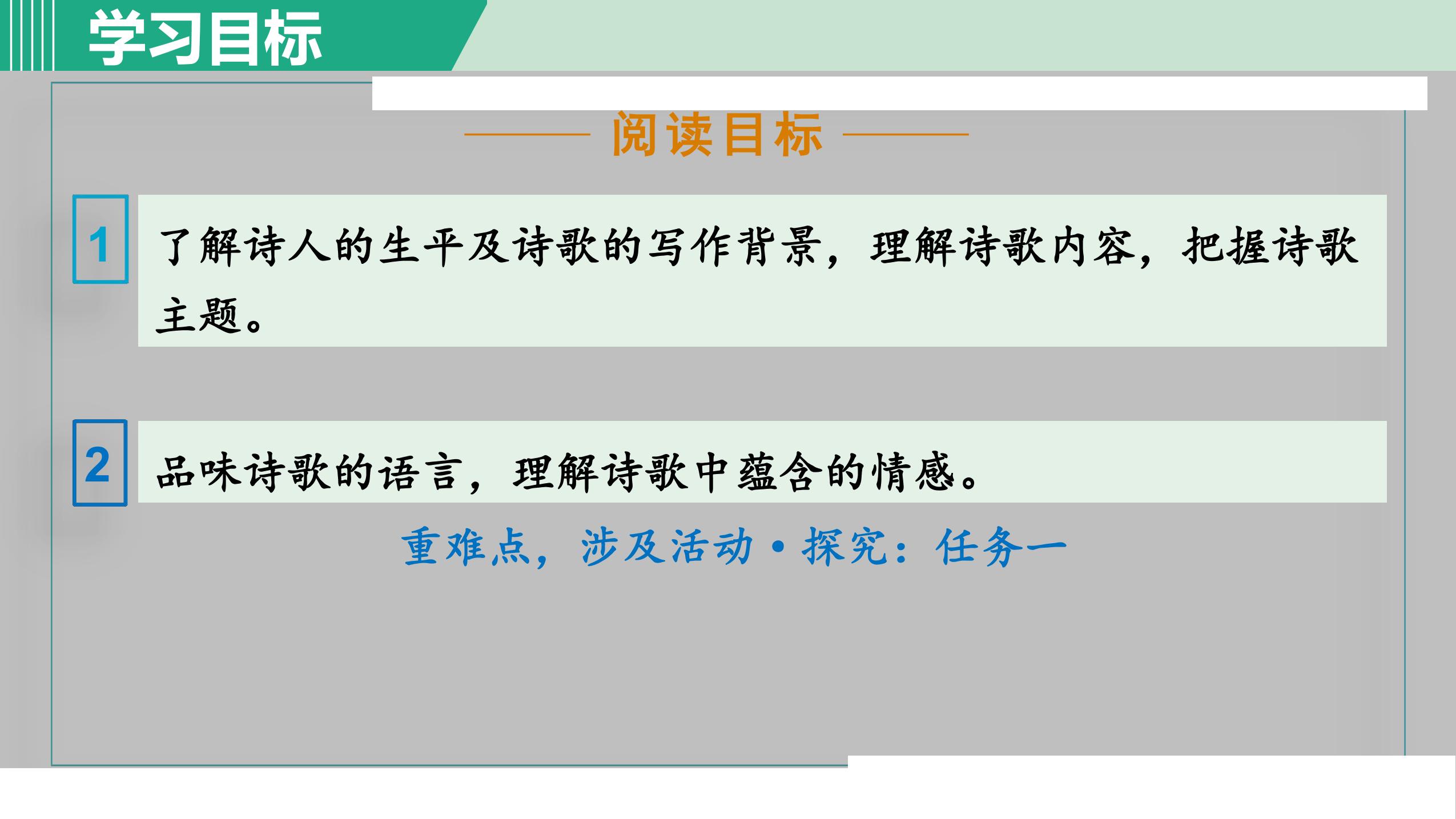 学习目标

阅读目标

1

了解诗人的生平及诗歌的写作背景，理解诗歌内容，把握诗歌主题。

2

品味诗歌的语言，理解诗歌中蕴含的情感。

重难点，涉及活动·探究：任务一